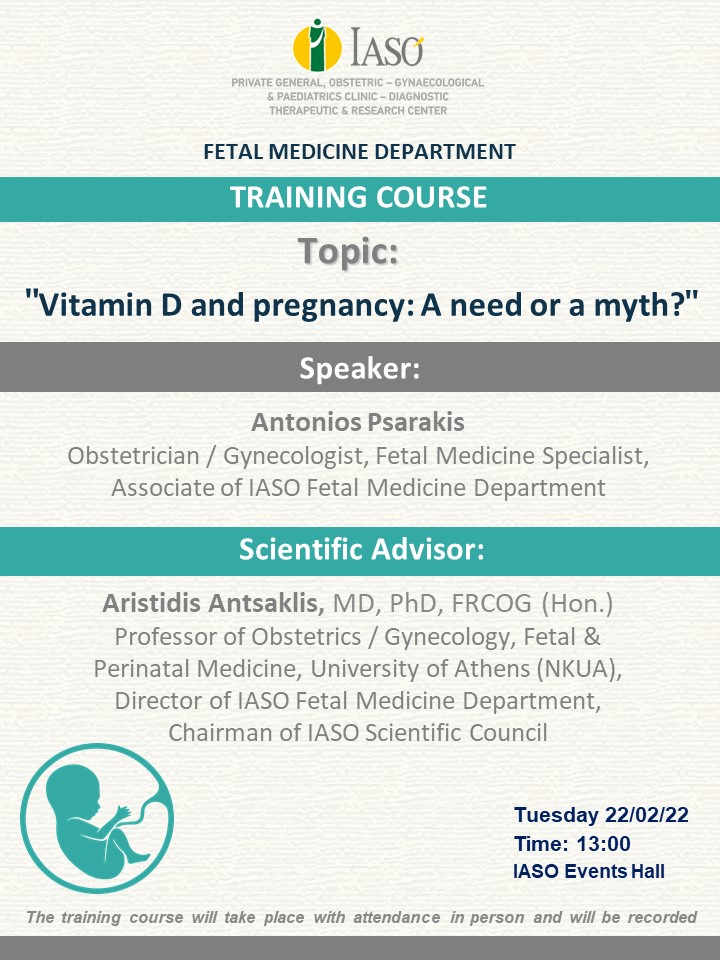 IASO
PRIVATE GENERAL, OBSTETRIC – GYNAECOLOGICAL & PAEDIATRICS CLINIC – DIAGNOSTIC THERAPEUTIC & RESEARCH CENTER

FETAL MEDICINE DEPARTMENT

TRAINING COURSE

Topic:

"Vitamin D and pregnancy: A need or a myth?"

Speaker:

Antonios Psarakis
Obstetrician / Gynecologist, Fetal Medicine Specialist, Associate of IASO Fetal Medicine Department

Scientific Advisor:

Aristidis Antsaklis, MD, PhD, FRCOG (Hon.)
Professor of Obstetrics / Gynecology, Fetal & Perinatal Medicine, University of Athens (NKUA), Director of IASO Fetal Medicine Department, Chairman of IASO Scientific Council

Tuesday 22/02/22
Time: 13:00
IASO Events Hall

The training course will take place with attendance in person and will be recorded